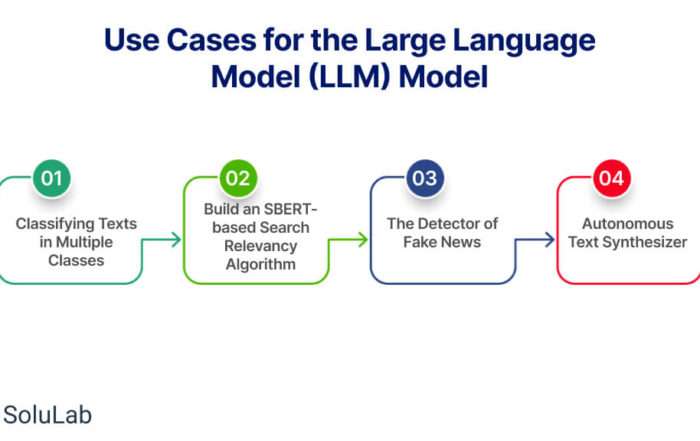 Use Cases for the Large Language Model (LLM) Model

01
Classifying Texts in Multiple Classes

02
Build an SBERT-based Search Relevancy Algorithm

03
The Detector of Fake News

04
Autonomous Text Synthesizer

SoluLab